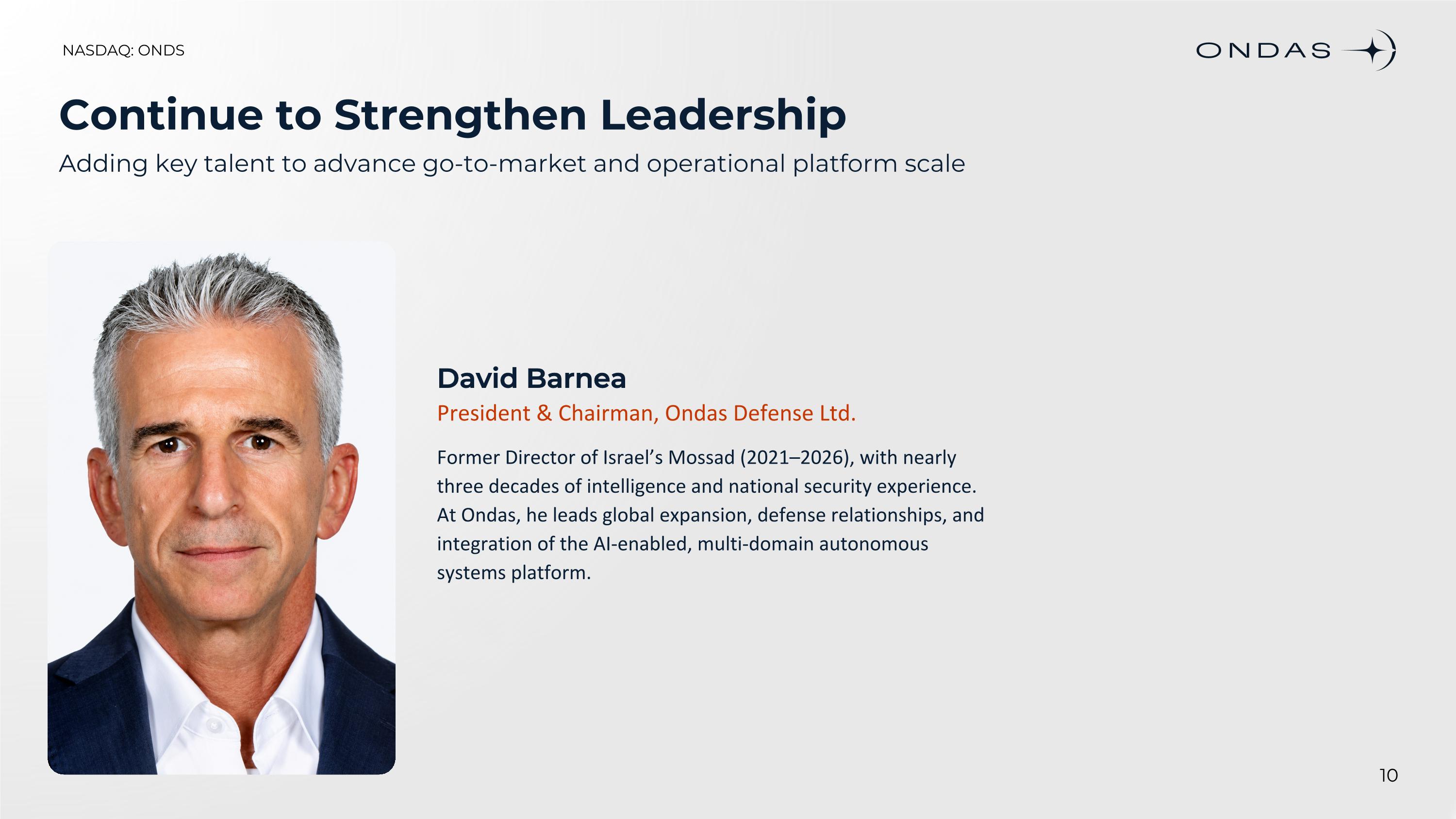 NASDAQ: ONDS

ONDAS

Continue to Strengthen Leadership

Adding key talent to advance go-to-market and operational platform scale

David Barnea

President & Chairman, Ondas Defense Ltd.

Former Director of Israel's Mossad (2021–2026), with nearly three decades of intelligence and national security experience. At Ondas, he leads global expansion, defense relationships, and integration of the AI-enabled, multi-domain autonomous systems platform.

10